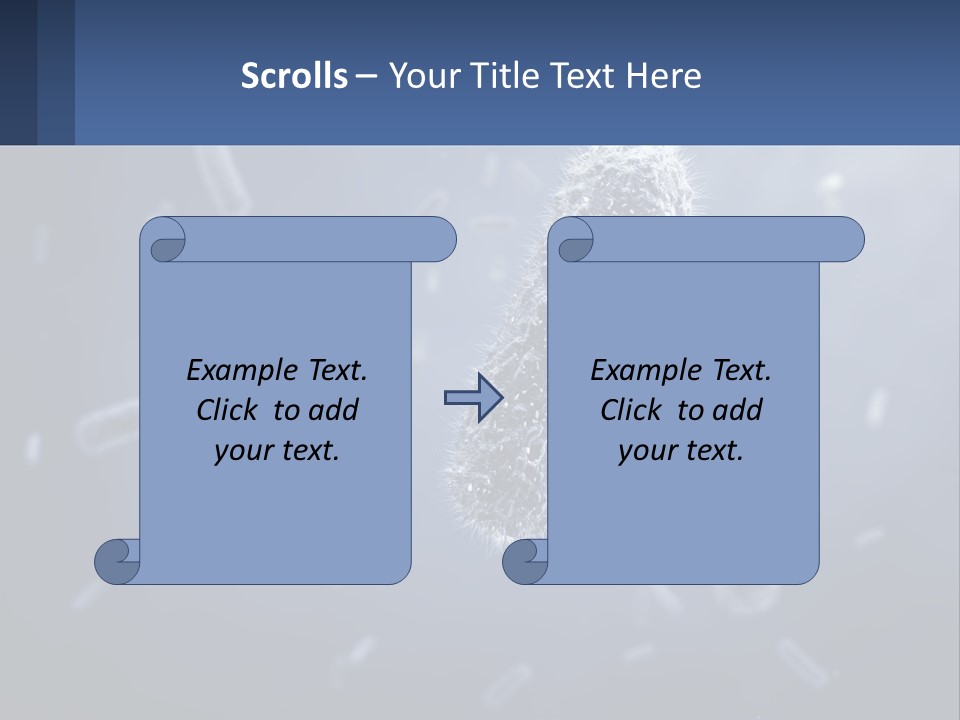 Scrolls – Your Title Text Here

Example Text. Click to add your text.

Example Text. Click to add your text.